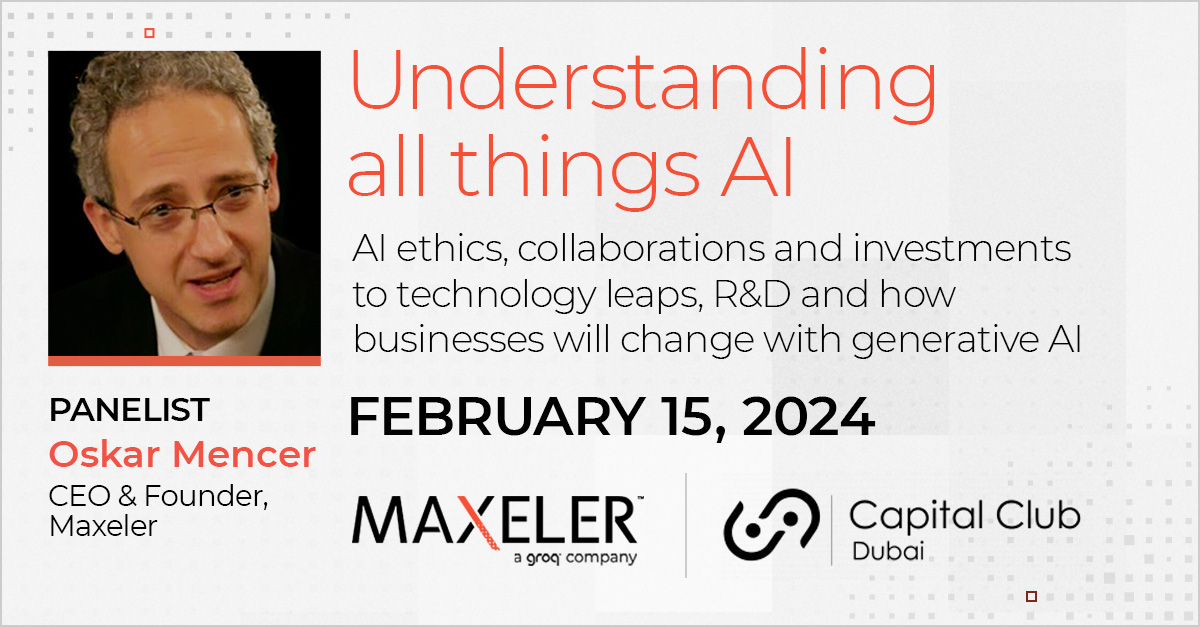 Understanding all things AI

AI ethics, collaborations and investments to technology leaps, R&D and how businesses will change with generative AI

PANELIST
Oskar Mencer
CEO & Founder, Maxeler

FEBRUARY 15, 2024

MAXELER™
a groq company

Capital Club
Dubai